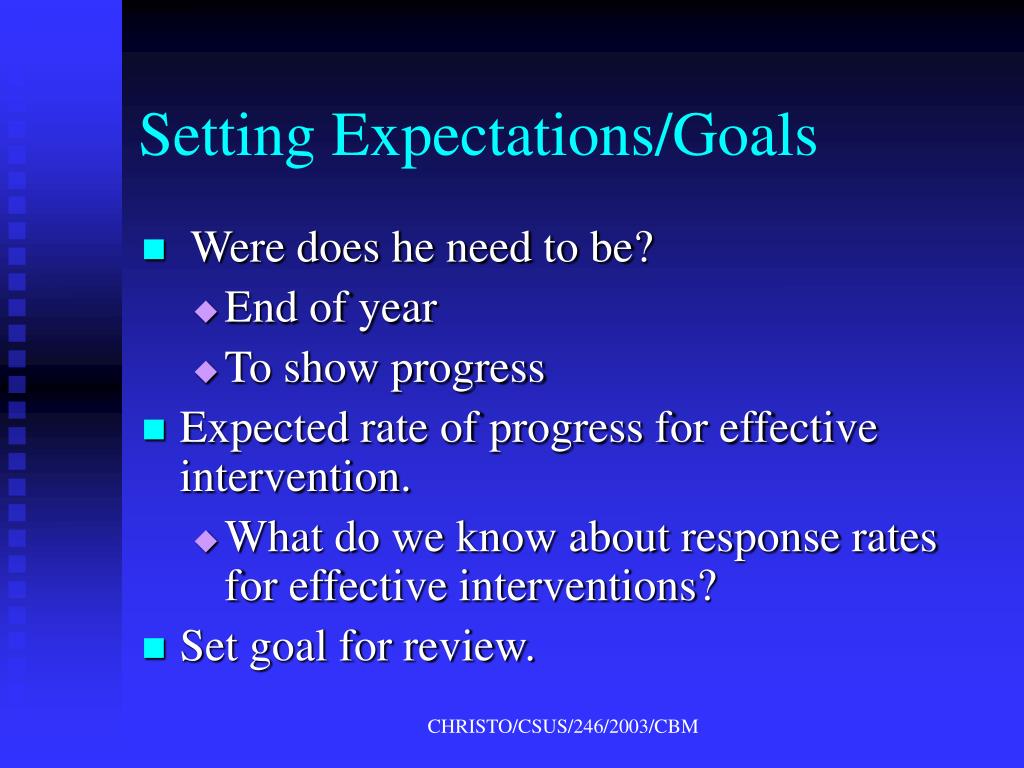 Setting Expectations/Goals

Were does he need to be?

End of year

To show progress

Expected rate of progress for effective intervention.

What do we know about response rates for effective interventions?

Set goal for review.

CHRISTO/CSUS/246/2003/CBM